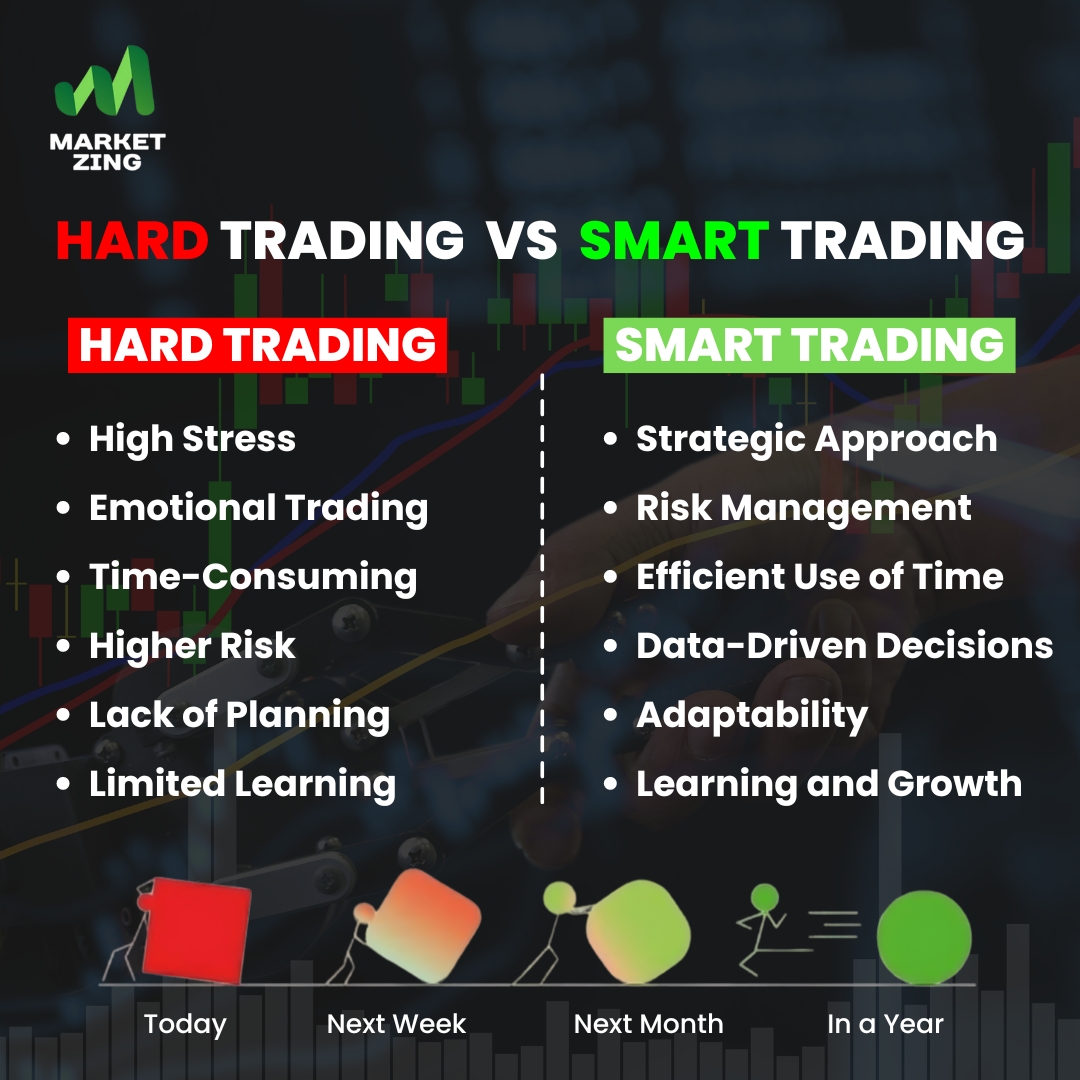 MARKET ZING

HARD TRADING VS SMART TRADING

HARD TRADING

- High Stress
- Emotional Trading
- Time-Consuming
- Higher Risk
- Lack of Planning
- Limited Learning

SMART TRADING

- Strategic Approach
- Risk Management
- Efficient Use of Time
- Data-Driven Decisions
- Adaptability
- Learning and Growth

Today

Next Week

Next Month

In a Year